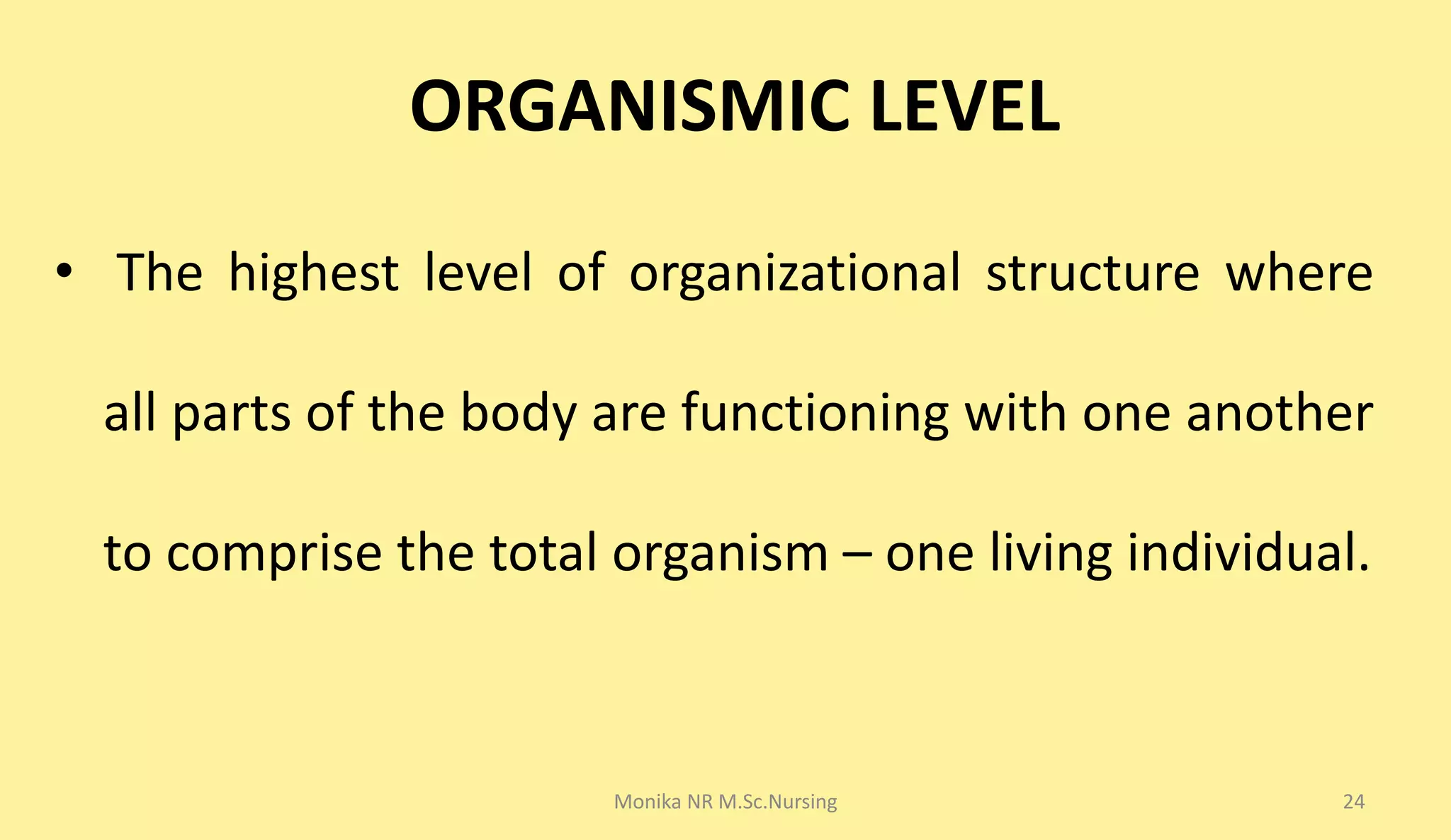 ORGANISMIC LEVEL

• The highest level of organizational structure where all parts of the body are functioning with one another to comprise the total organism – one living individual.

Monika NR M.Sc.Nursing

24